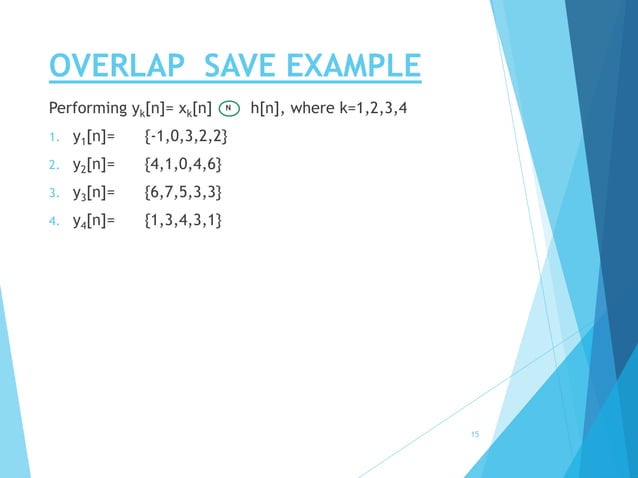 OVERLAP SAVE EXAMPLE

Performing $y_k[n]= x_k[n]$ Ⓝ $h[n]$, where k=1,2,3,4

1. $y_1[n]=$ {-1,0,3,2,2}
2. $y_2[n]=$ {4,1,0,4,6}
3. $y_3[n]=$ {6,7,5,3,3}
4. $y_4[n]=$ {1,3,4,3,1}

15